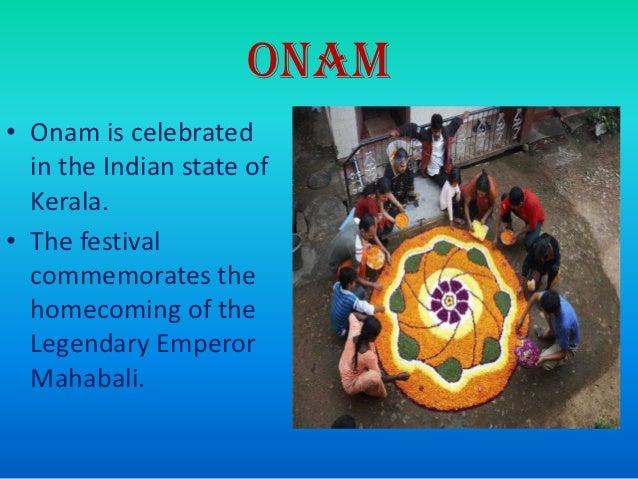 ONAM

• Onam is celebrated in the Indian state of Kerala.
• The festival commemorates the homecoming of the Legendary Emperor Mahabali.